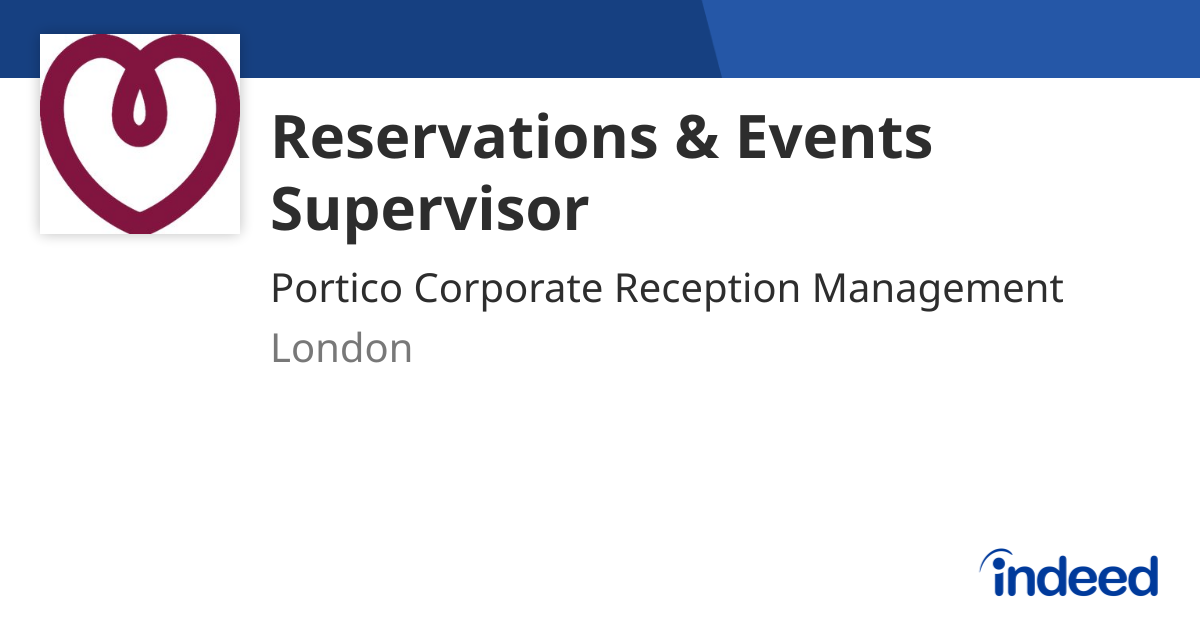 Reservations & Events Supervisor

Portico Corporate Reception Management

London

indeed